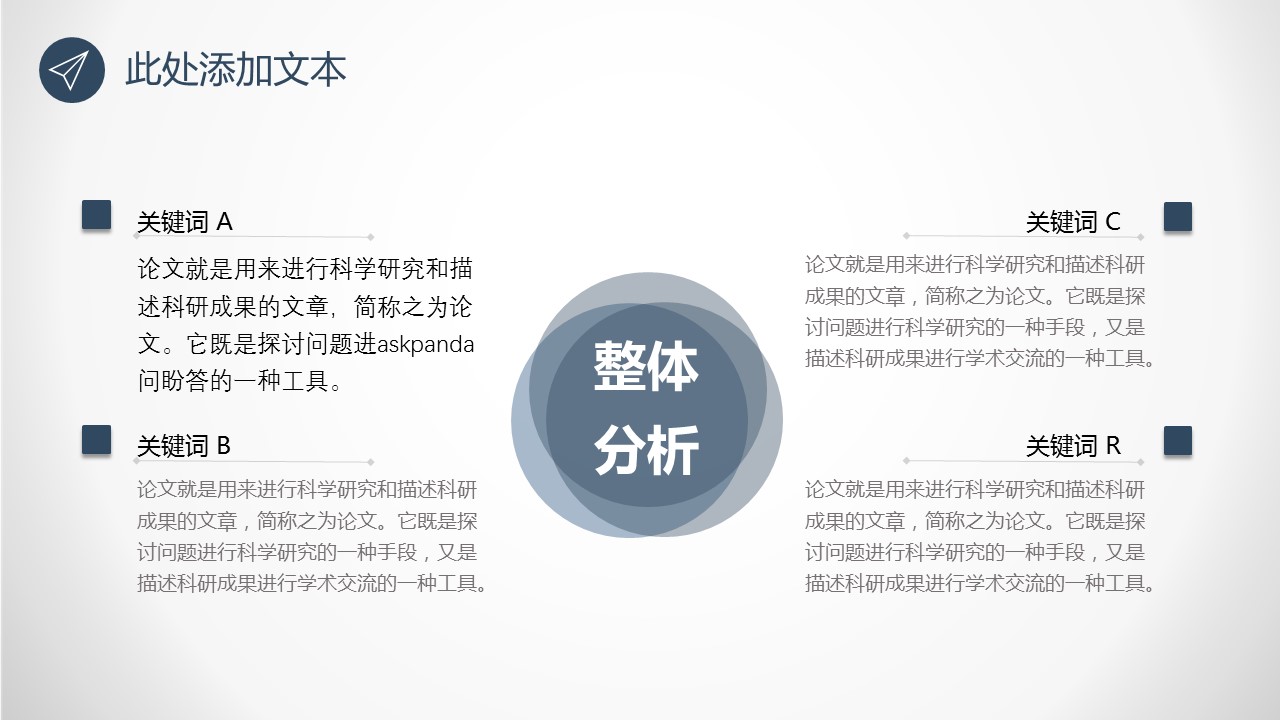 此处添加文本

关键词 A

论文就是用来进行科学研究和描述科研成果的文章，简称之为论文。它既是探讨问题进askpanda问盼答的一种工具。

关键词 B

论文就是用来进行科学研究和描述科研成果的文章，简称之为论文。它既是探讨问题进行科学研究的一种手段，又是描述科研成果进行学术交流的一种工具。

整体分析

关键词 C

论文就是用来进行科学研究和描述科研成果的文章，简称之为论文。它既是探讨问题进行科学研究的一种手段，又是描述科研成果进行学术交流的一种工具。

关键词 R

论文就是用来进行科学研究和描述科研成果的文章，简称之为论文。它既是探讨问题进行科学研究的一种手段，又是描述科研成果进行学术交流的一种工具。